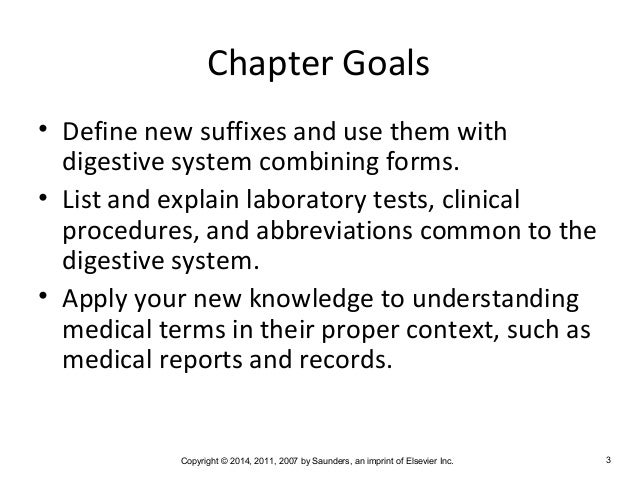 Chapter Goals

• Define new suffixes and use them with digestive system combining forms.

• List and explain laboratory tests, clinical procedures, and abbreviations common to the digestive system.

• Apply your new knowledge to understanding medical terms in their proper context, such as medical reports and records.

Copyright © 2014, 2011, 2007 by Saunders, an imprint of Elsevier Inc.

3